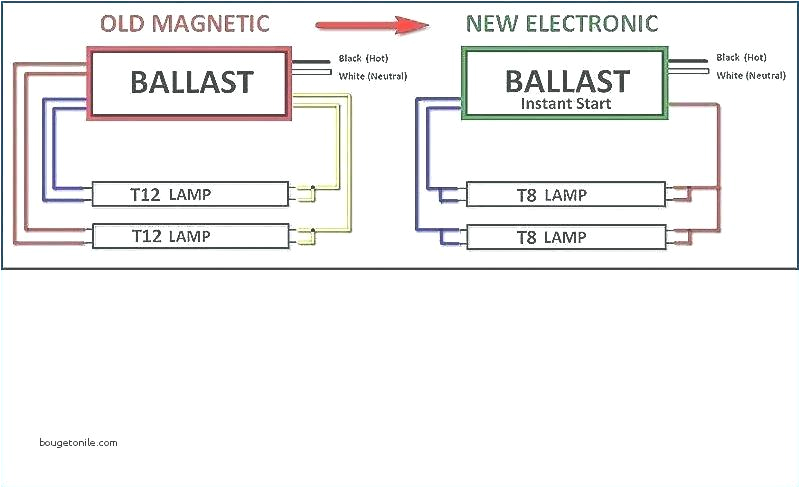 OLD MAGNETIC

NEW ELECTRONIC

BALLAST

Black (Hot)
White (Neutral)

T12 LAMP

T12 LAMP

BALLAST
Instant Start

Black (Hot)
White (Neutral)

T8 LAMP

T8 LAMP

bougetonile.com